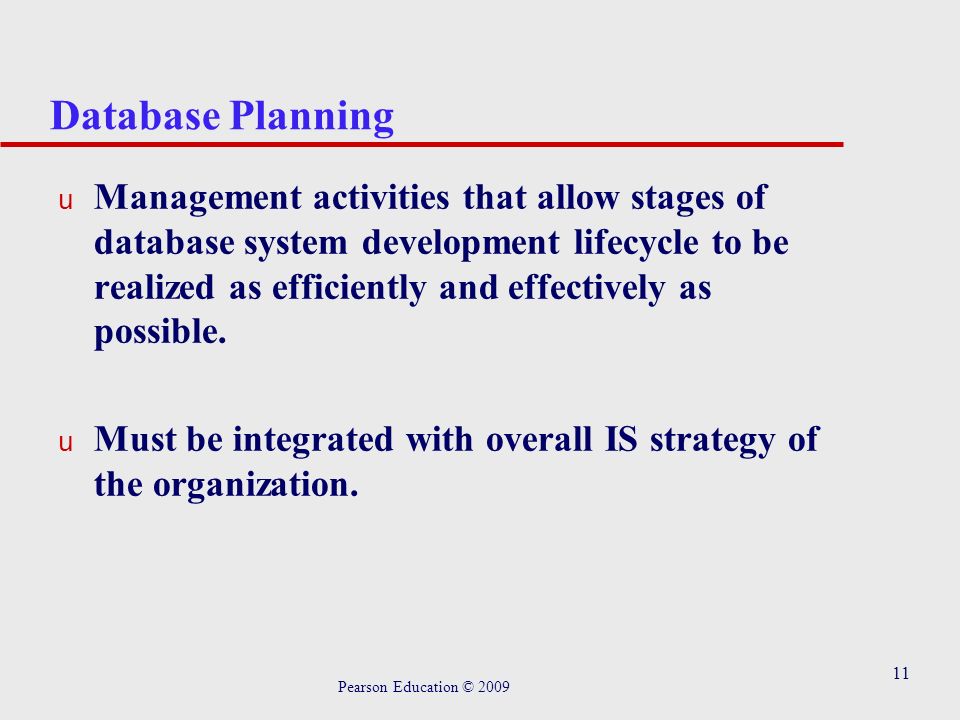 Database Planning

u Management activities that allow stages of database system development lifecycle to be realized as efficiently and effectively as possible.

u Must be integrated with overall IS strategy of the organization.

Pearson Education © 2009

11